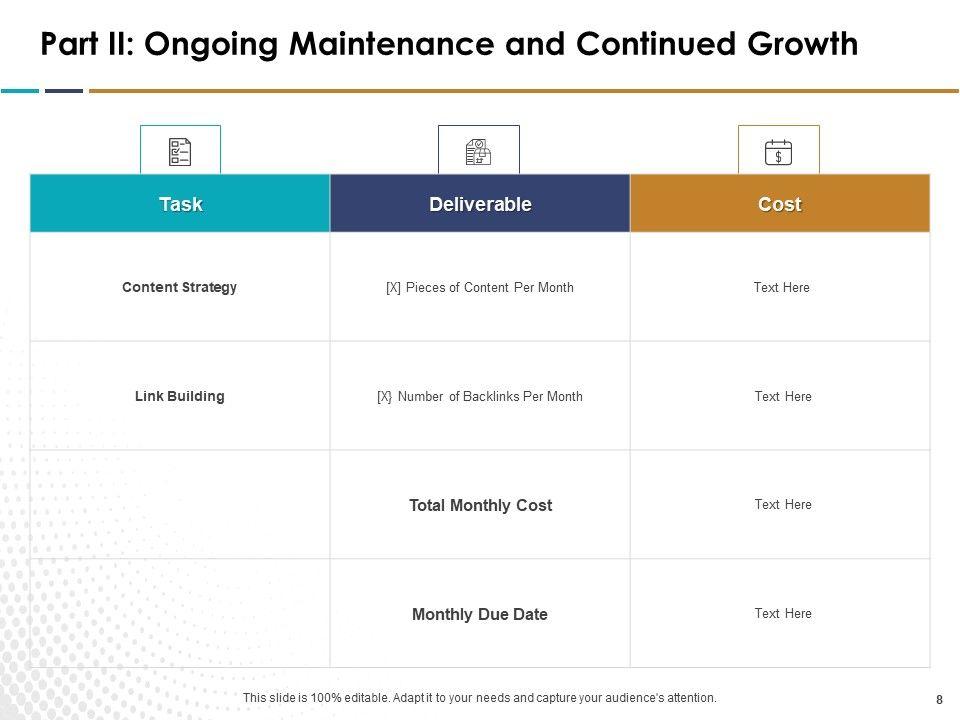 Part II: Ongoing Maintenance and Continued Growth

| Task | Deliverable | Cost |
|---|---|---|
| Content Strategy | [X] Pieces of Content Per Month | Text Here |
| Link Building | [X} Number of Backlinks Per Month | Text Here |
| | Total Monthly Cost | Text Here |
| | Monthly Due Date | Text Here |

This slide is 100% editable. Adapt it to your needs and capture your audience's attention.

8